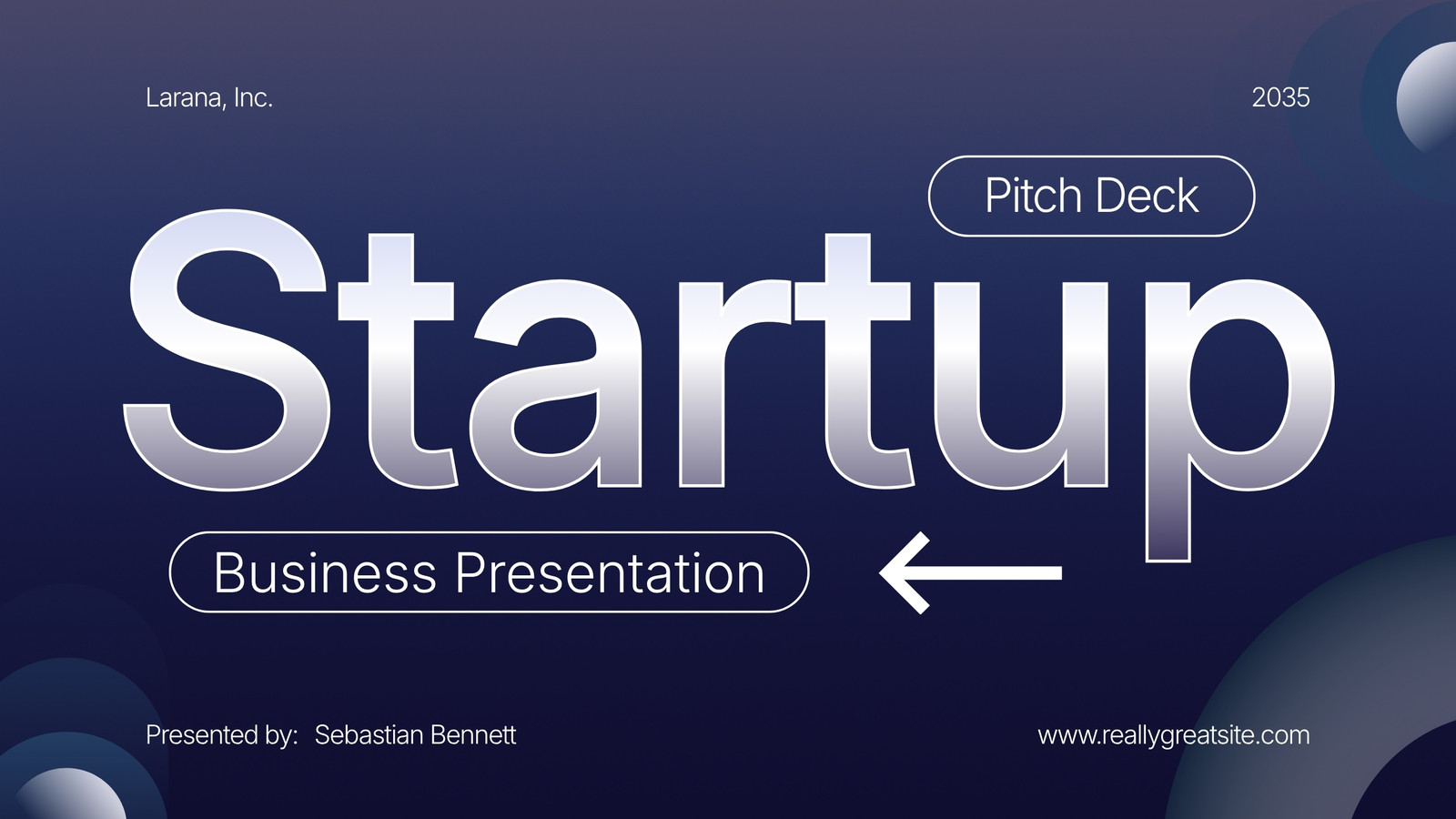 Larana, Inc.

2035

Pitch Deck

Startup

Business Presentation

Presented by: Sebastian Bennett

www.reallygreatsite.com